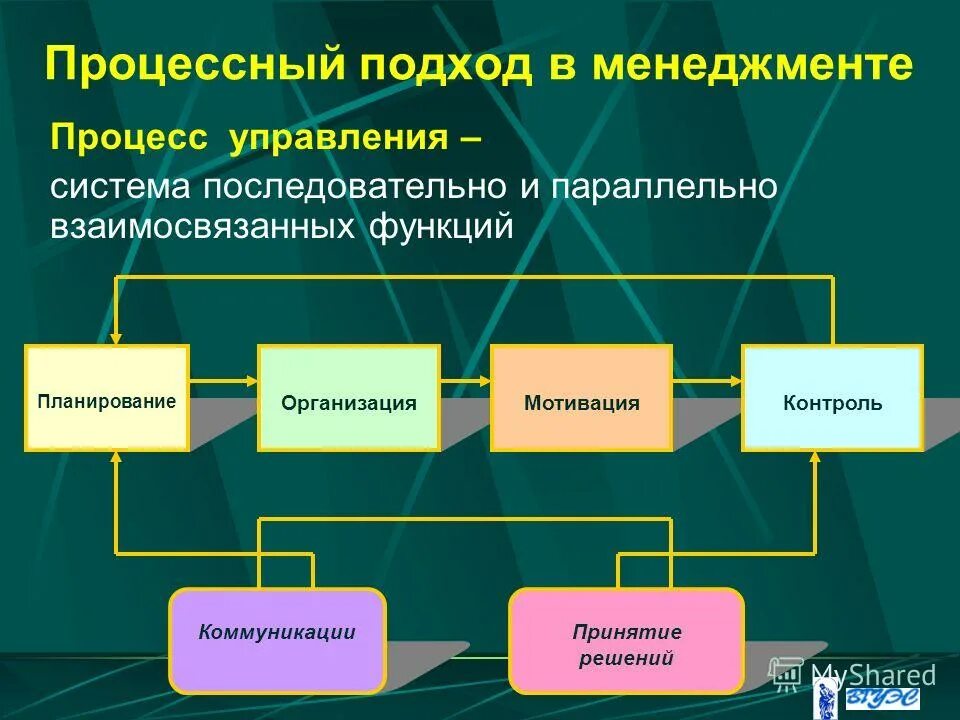 Процессный подход в менеджменте

Процесс управления –

система последовательно и параллельно взаимосвязанных функций

Планирование

Организация

Мотивация

Контроль

Коммуникации

Принятие решений

MyShared

ВГУЭС